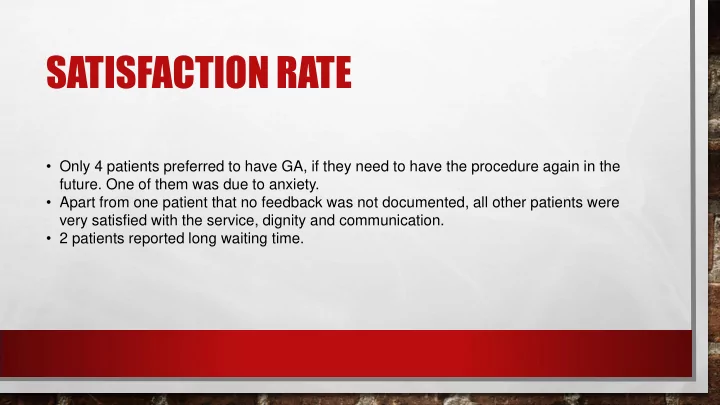 SATISFACTION RATE

• Only 4 patients preferred to have GA, if they need to have the procedure again in the future. One of them was due to anxiety.
• Apart from one patient that no feedback was not documented, all other patients were very satisfied with the service, dignity and communication.
• 2 patients reported long waiting time.